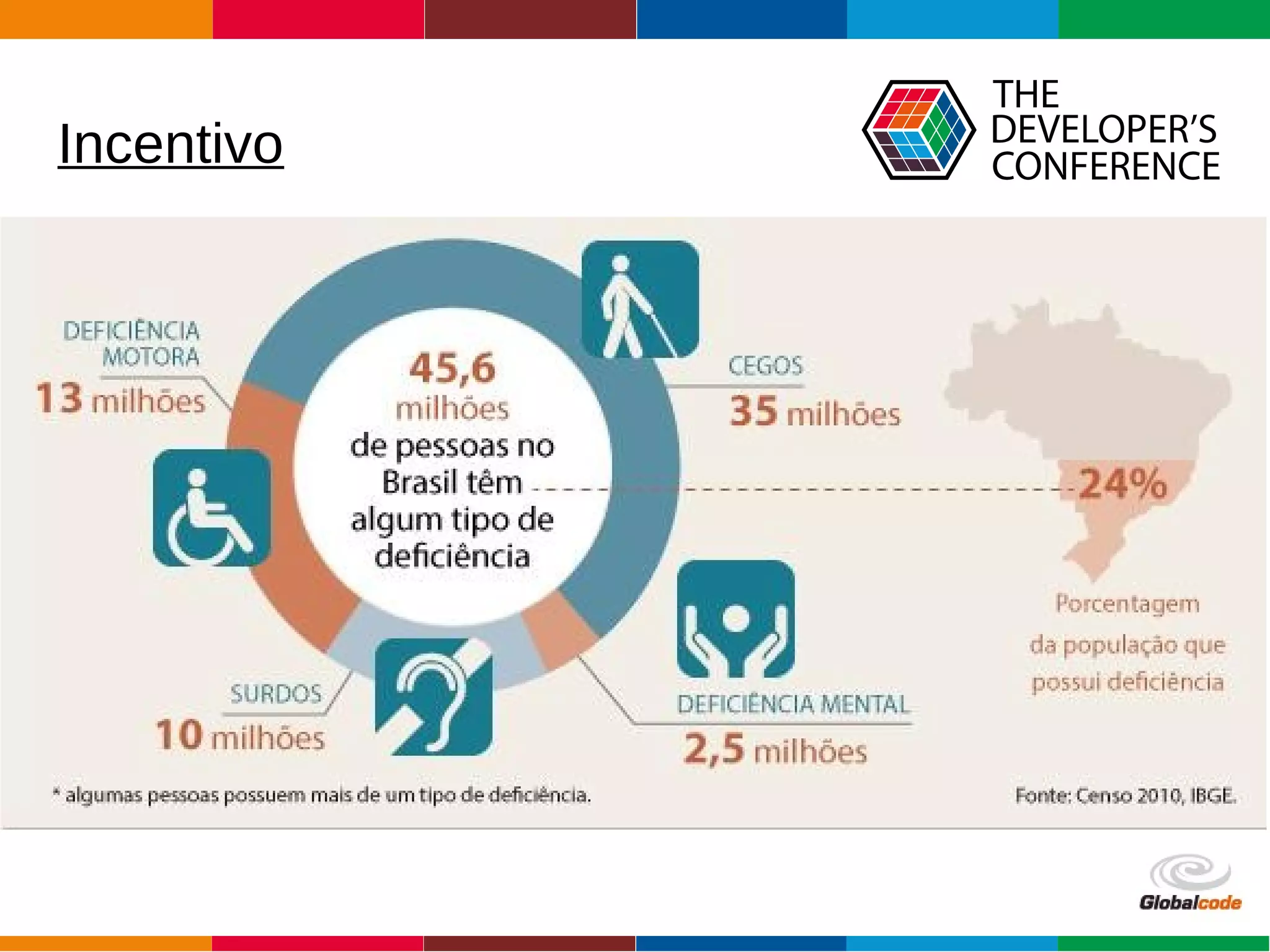 Incentivo

THE DEVELOPER'S CONFERENCE

DEFICIÊNCIA MOTORA
13 milhões

45,6 milhões de pessoas no Brasil têm algum tipo de deficiência

CEGOS
35 milhões

24%

Porcentagem da população que possui deficiência

SURDOS
10 milhões

DEFICIÊNCIA MENTAL
2,5 milhões

* algumas pessoas possuem mais de um tipo de deficiência.

Fonte: Censo 2010, IBGE.

Globalcode